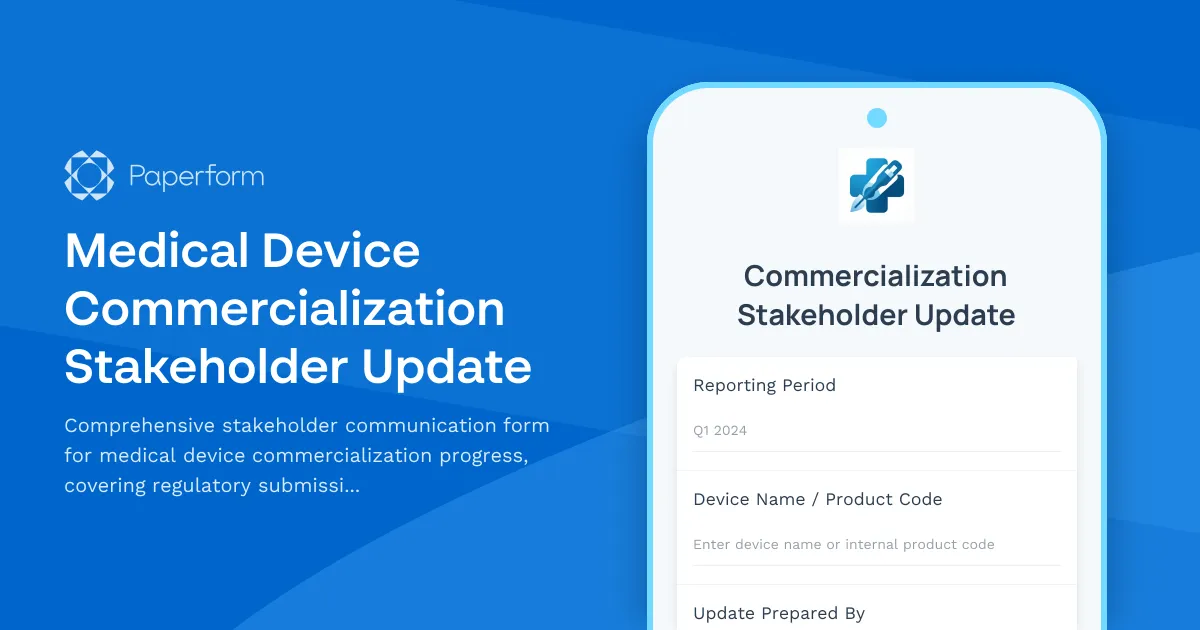 Paperform

Medical Device Commercialization Stakeholder Update

Comprehensive stakeholder communication form for medical device commercialization progress, covering regulatory submissi...

Commercialization Stakeholder Update

Reporting Period

Q1 2024

Device Name / Product Code

Enter device name or internal product code

Update Prepared By